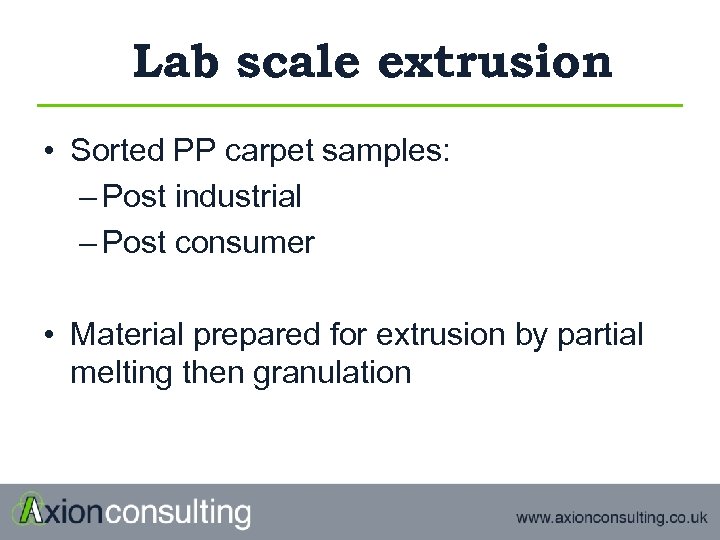 Lab scale extrusion

• Sorted PP carpet samples:
– Post industrial
– Post consumer

• Material prepared for extrusion by partial melting then granulation

Axionconsulting

www.axionconsulting.co.uk